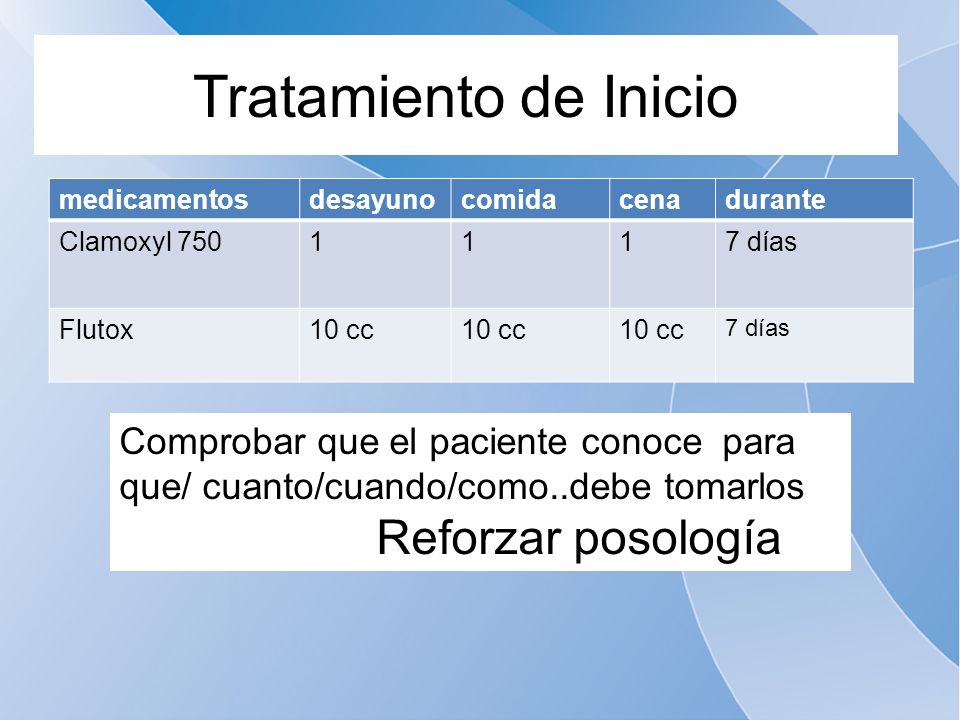 Tratamiento de Inicio

| medicamentos | desayuno | comida | cena | durante |
|---|---|---|---|---|
| Clamoxyl 750 | 1 | 1 | 1 | 7 días |
| Flutox | 10 cc | 10 cc | 10 cc | 7 días |

Comprobar que el paciente conoce para que/ cuanto/cuando/como..debe tomarlos

Reforzar posología